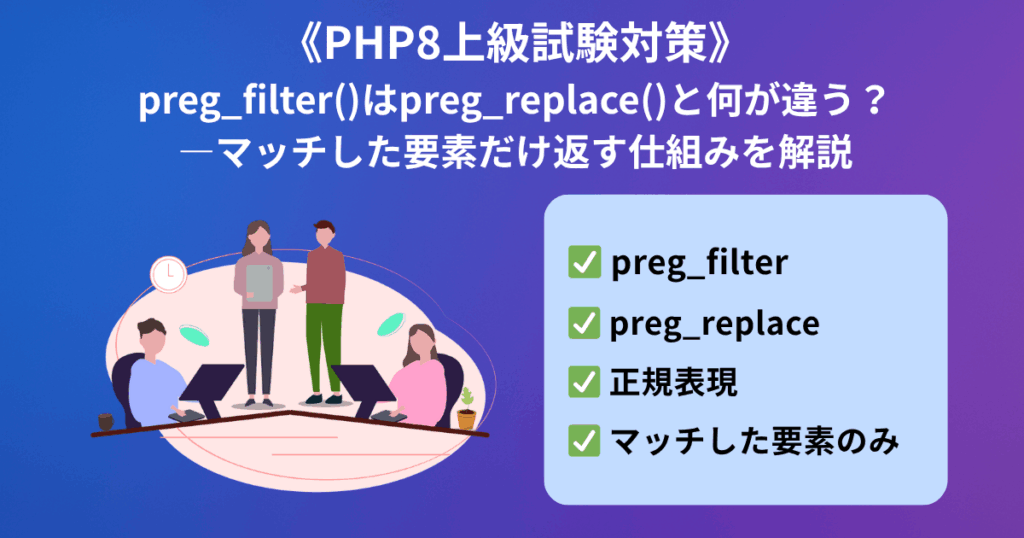 《PHP8上級試験対策》
preg_filter()はpreg_replace()と何が違う？
―マッチした要素だけ返す仕組みを解説

✅ preg_filter
✅ preg_replace
✅ 正規表現
✅ マッチした要素のみ